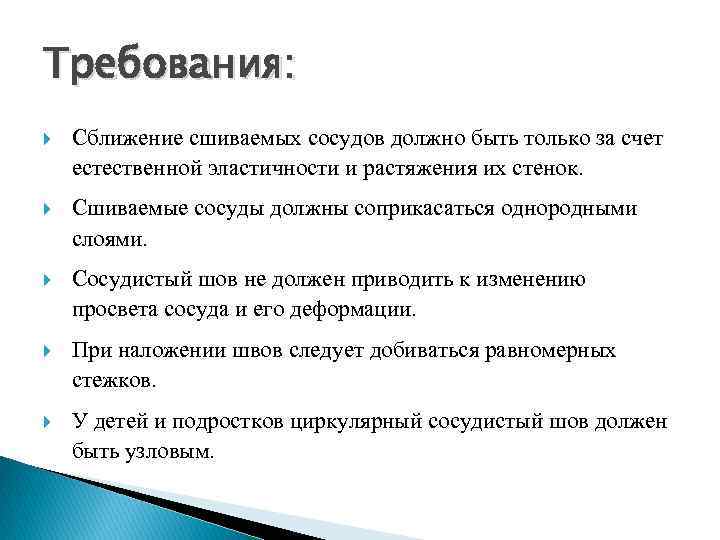 Требования:

Сближение сшиваемых сосудов должно быть только за счет естественной эластичности и растяжения их стенок.

Сшиваемые сосуды должны соприкасаться однородными слоями.

Сосудистый шов не должен приводить к изменению просвета сосуда и его деформации.

При наложении швов следует добиваться равномерных стежков.

У детей и подростков циркулярный сосудистый шов должен быть узловым.